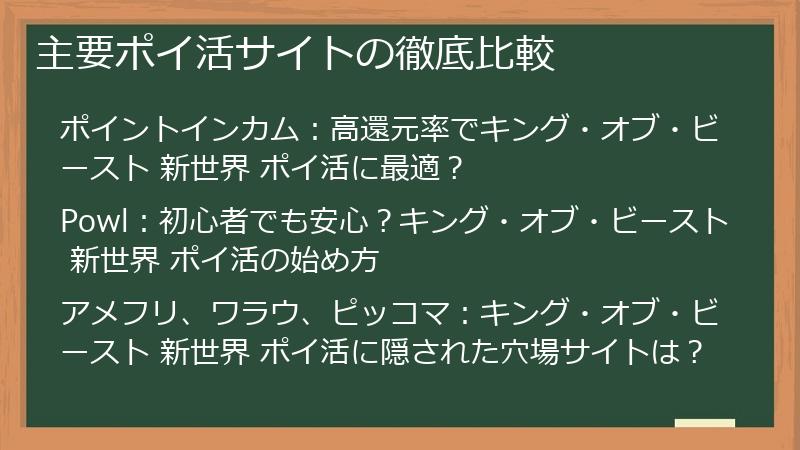 主要ポイ活サイトの徹底比較

ポイントインカム：高還元率でキング・オブ・ビースト 新世界 ポイ活に最適？

Powl：初心者でも安心？キング・オブ・ビースト 新世界 ポイ活の始め方

アメフリ、ワラウ、ピッコマ：キング・オブ・ビースト 新世界 ポイ活に隠された穴場サイトは？